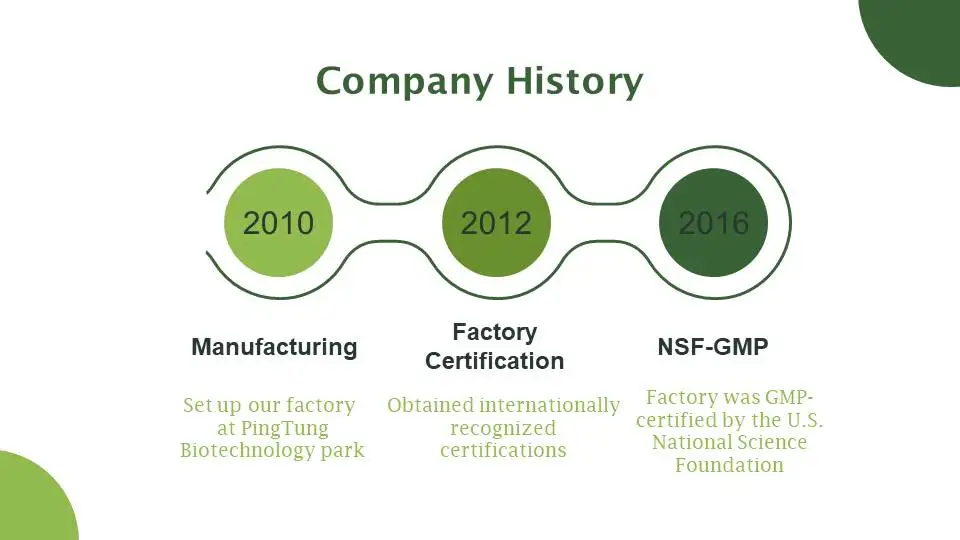 Company History

2010

2012

2016

Manufacturing

Set up our factory at PingTung Biotechnology park

Factory Certification

Obtained internationally recognized certifications

NSF-GMP

Factory was GMP-certified by the U.S. National Science Foundation